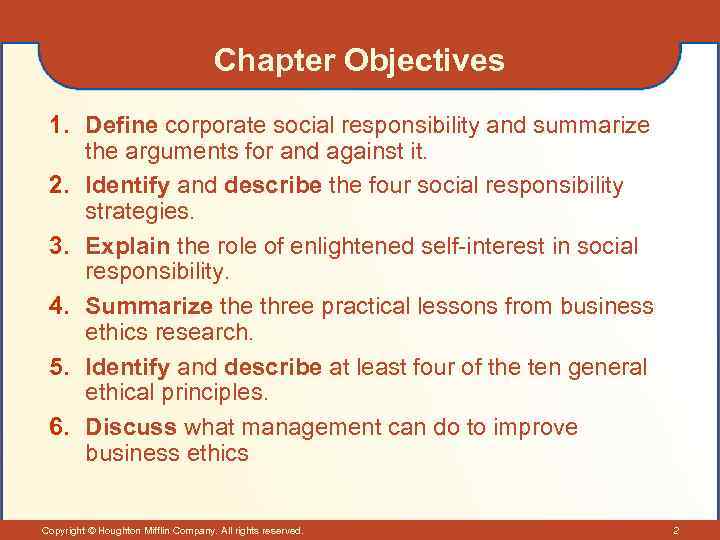 Chapter Objectives

1. Define corporate social responsibility and summarize the arguments for and against it.

2. Identify and describe the four social responsibility strategies.

3. Explain the role of enlightened self-interest in social responsibility.

4. Summarize the three practical lessons from business ethics research.

5. Identify and describe at least four of the ten general ethical principles.

6. Discuss what management can do to improve business ethics

Copyright © Houghton Mifflin Company. All rights reserved.

2